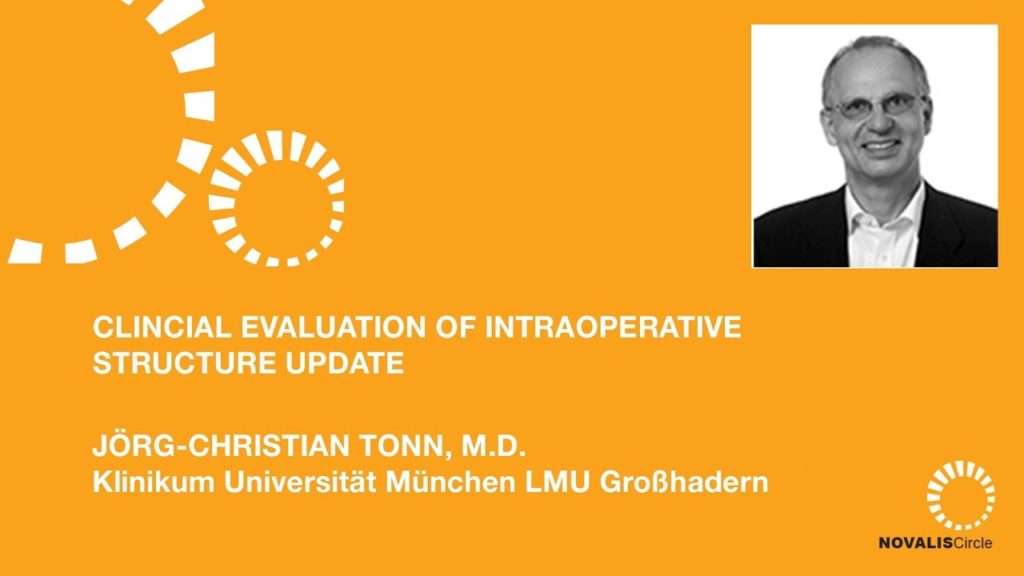 CLINCIAL EVALUATION OF INTRAOPERATIVE STRUCTURE UPDATE

JÖRG-CHRISTIAN TONN, M.D.
Klinikum Universität München LMU Großhadern

NOVALISCircle